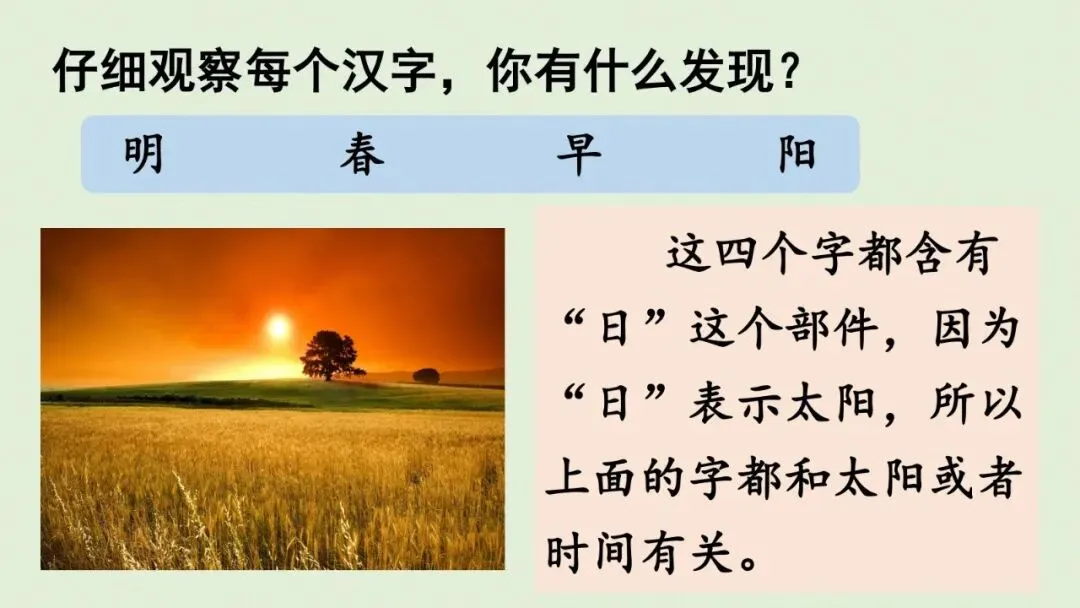 仔细观察每个汉字，你有什么发现？

明　春　早　阳

这四个字都含有“日”这个部件，因为“日”表示太阳，所以上面的字都和太阳或者时间有关。